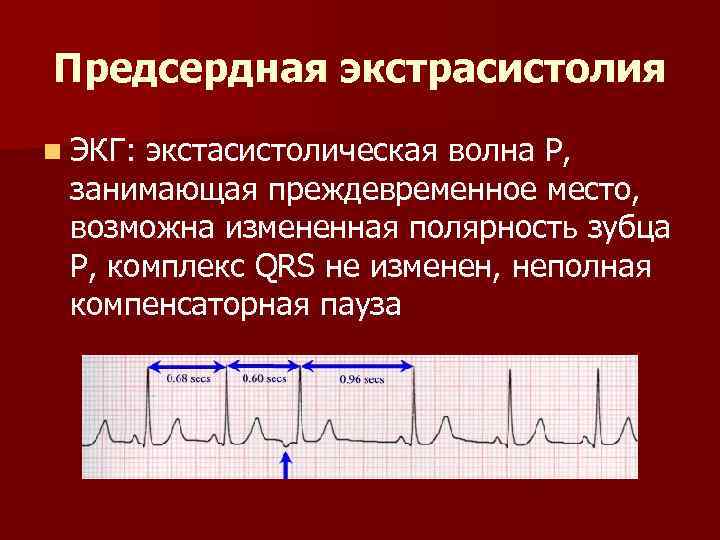 Предсердная экстрасистолия

ЭКГ: экстасистолическая волна Р, занимающая преждевременное место, возможна измененная полярность зубца Р, комплекс QRS не изменен, неполная компенсаторная пауза

0.68 secs
0.60 secs
0.96 secs